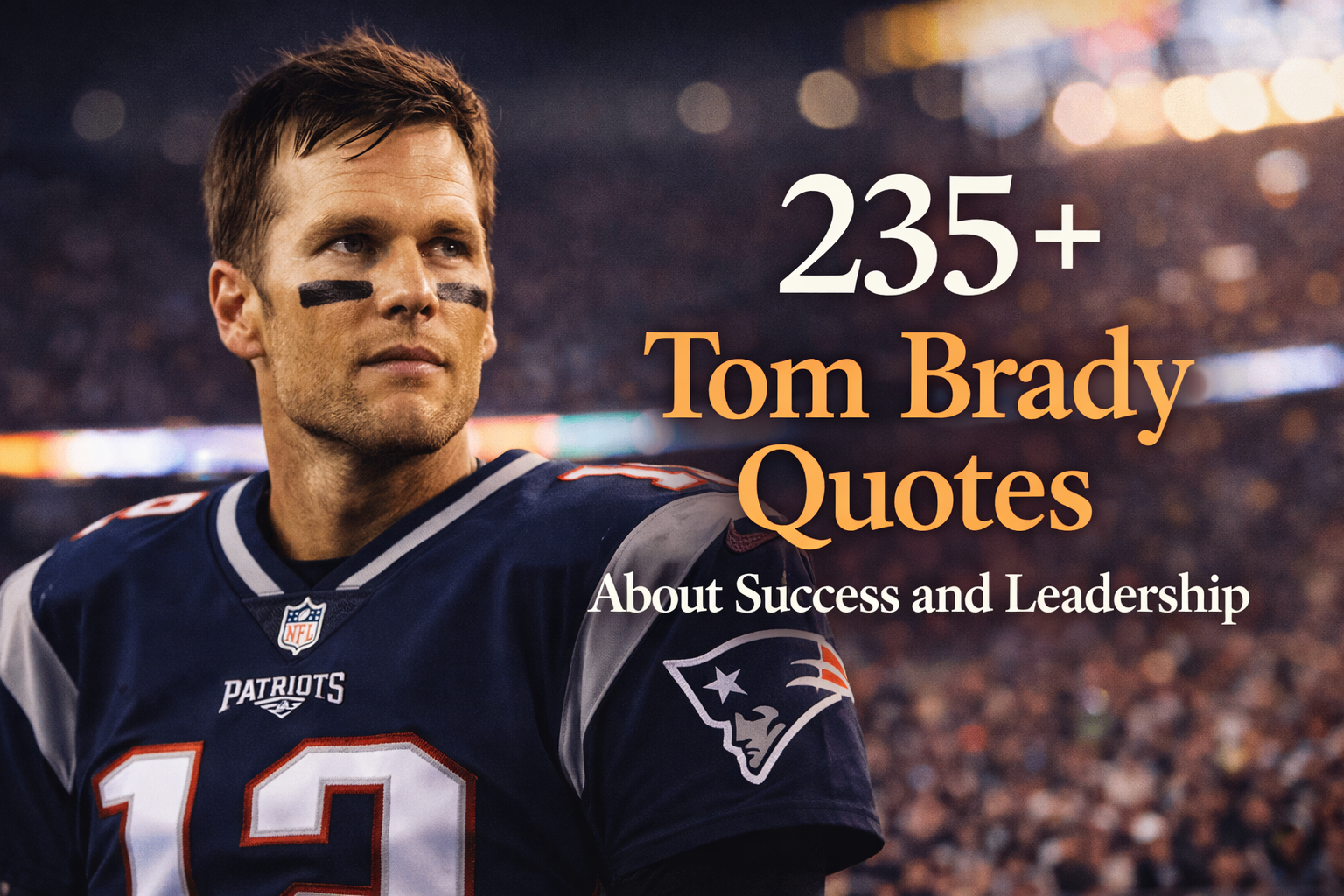 235+
Tom Brady Quotes
About Success and Leadership

NFL
PATRIOTS
12